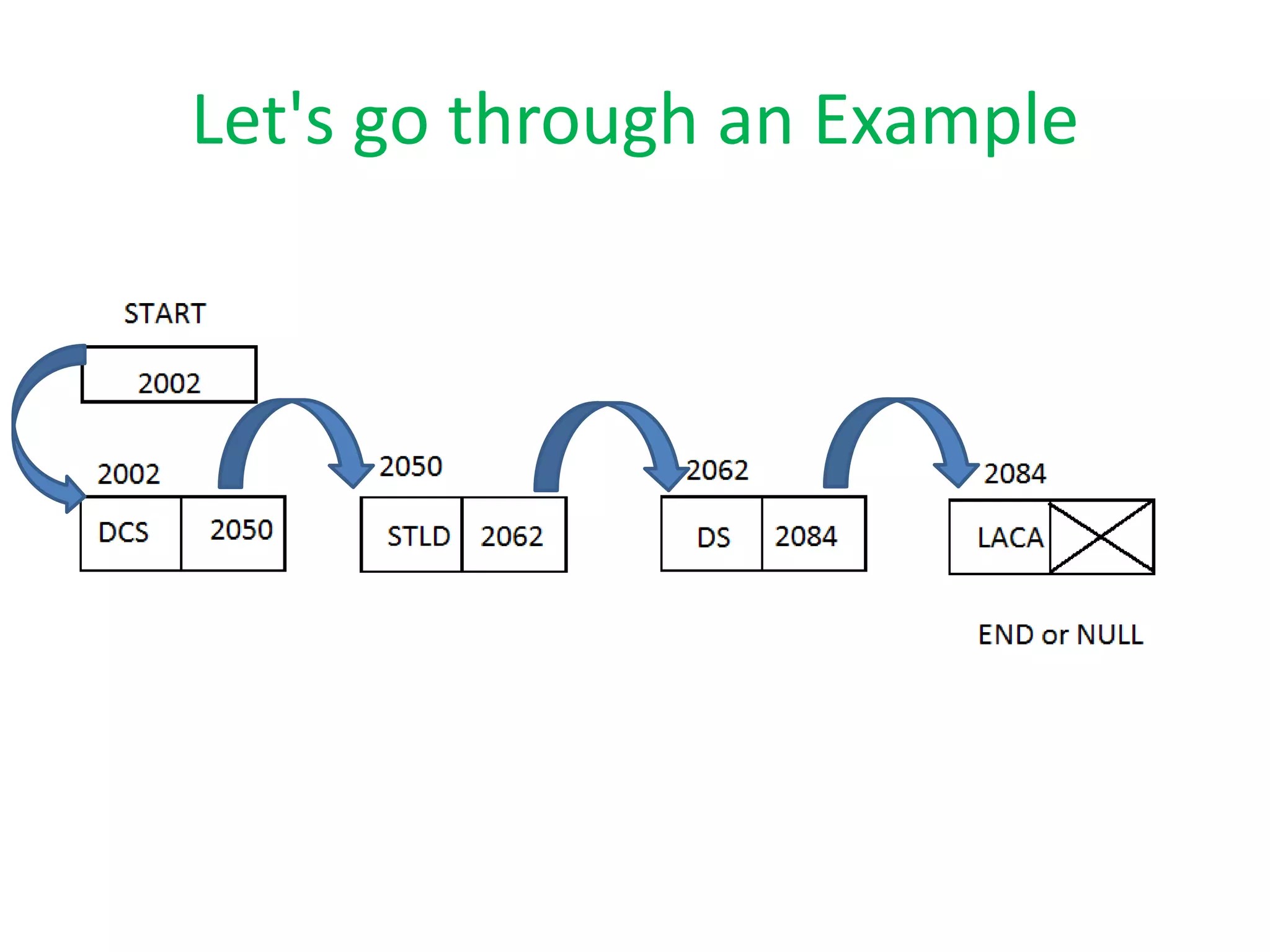 Let's go through an Example

START

2002

2002

DCS 2050

2050

STLD 2062

2062

DS 2084

2084

LACA

END or NULL